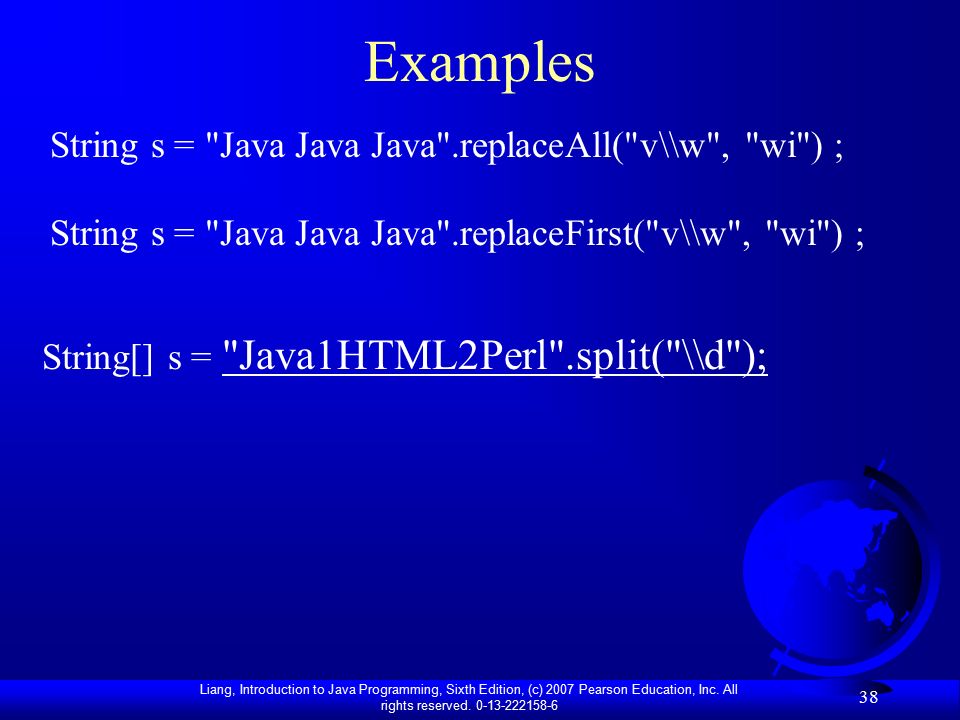 Examples

String s = "Java Java Java".replaceAll("v\\w", "wi") ;

String s = "Java Java Java".replaceFirst("v\\w", "wi") ;

String[] s = "Java1HTML2Perl".split("\\d");

Liang, Introduction to Java Programming, Sixth Edition, (c) 2007 Pearson Education, Inc. All rights reserved. 0-13-222158-6

38